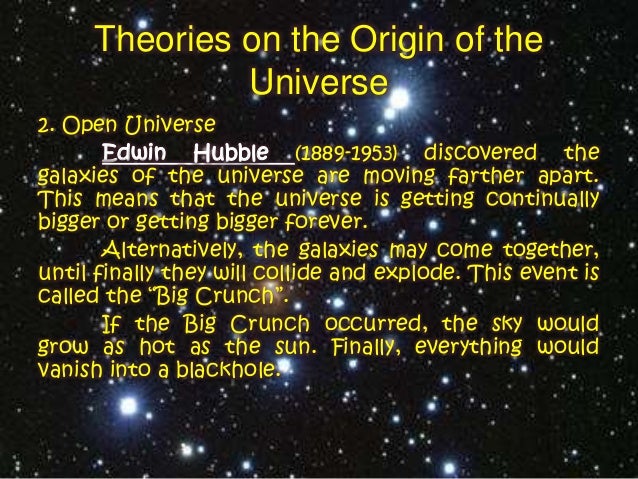 Theories on the Origin of the Universe

2. Open Universe

Edwin Hubble (1889-1953) discovered the galaxies of the universe are moving farther apart. This means that the universe is getting continually bigger or getting bigger forever.

Alternatively, the galaxies may come together, until finally they will collide and explode. This event is called the "Big Crunch".

If the Big Crunch occurred, the sky would grow as hot as the sun. Finally, everything would vanish into a blackhole.